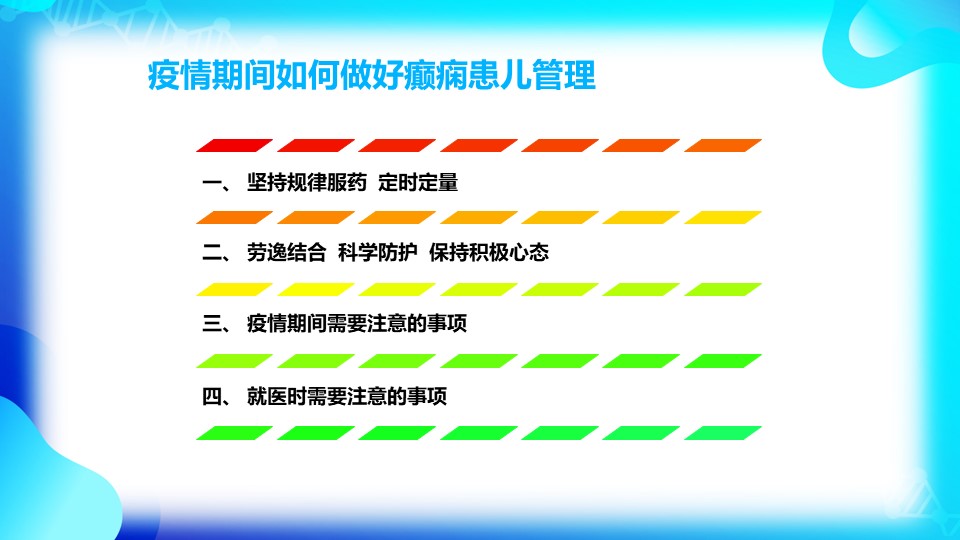 疫情期间如何做好癫痫患儿管理

一、 坚持规律服药 定时定量

二、 劳逸结合 科学防护 保持积极心态

三、 疫情期间需要注意的事项

四、 就医时需要注意的事项